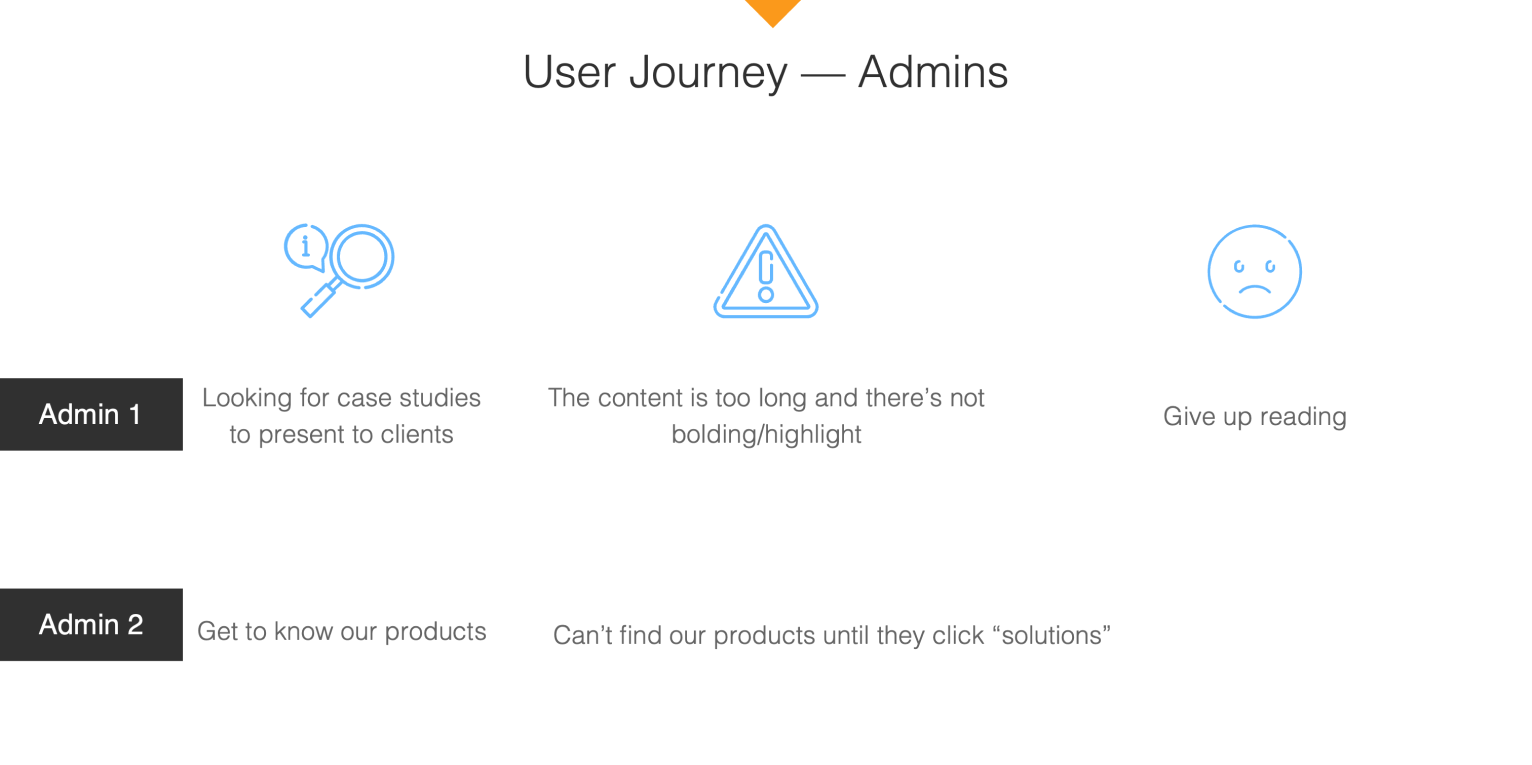 User Journey — Admins

Admin 1

Looking for case studies to present to clients

The content is too long and there's not bolding/highlight

Give up reading

Admin 2

Get to know our products

Can't find our products until they click "solutions"